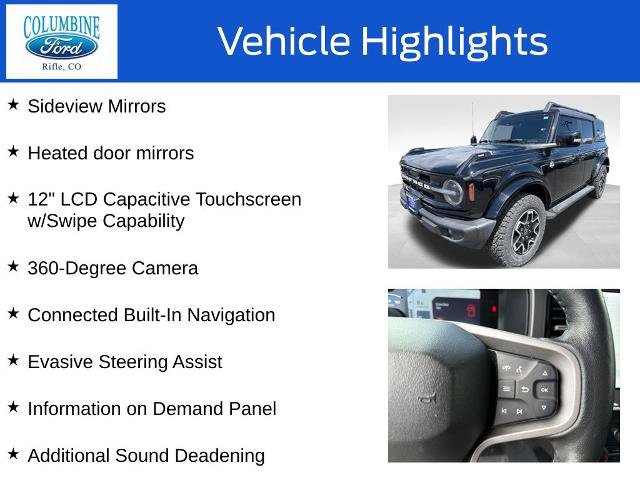 COLUMBINE
Ford
Rifle, CO

Vehicle Highlights

★ Sideview Mirrors

★ Heated door mirrors

★ 12" LCD Capacitive Touchscreen w/Swipe Capability

★ 360-Degree Camera

★ Connected Built-In Navigation

★ Evasive Steering Assist

★ Information on Demand Panel

★ Additional Sound Deadening

BRONCO

OK